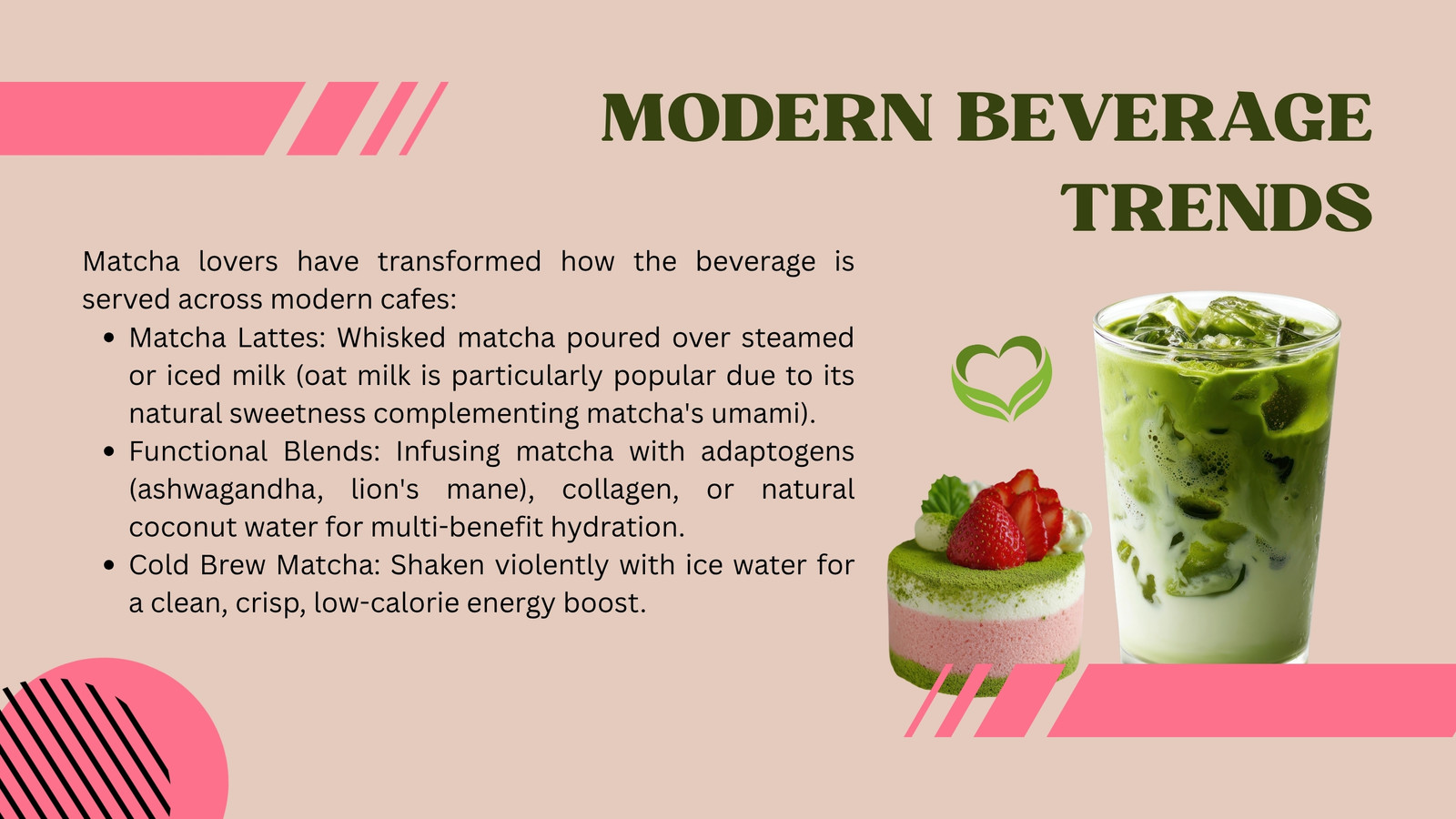 MODERN BEVERAGE TRENDS

Matcha lovers have transformed how the beverage is served across modern cafes:

• Matcha Lattes: Whisked matcha poured over steamed or iced milk (oat milk is particularly popular due to its natural sweetness complementing matcha's umami).
• Functional Blends: Infusing matcha with adaptogens (ashwagandha, lion's mane), collagen, or natural coconut water for multi-benefit hydration.
• Cold Brew Matcha: Shaken violently with ice water for a clean, crisp, low-calorie energy boost.